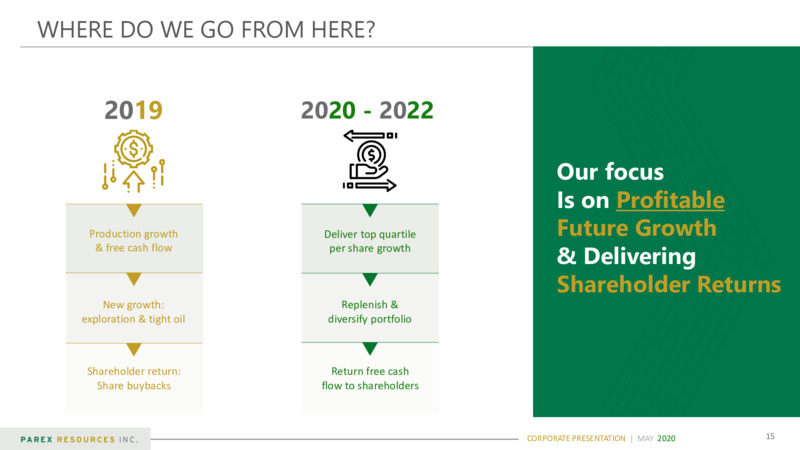 WHERE DO WE GO FROM HERE?

2019

Production growth & free cash flow

New growth: exploration & tight oil

Shareholder return: Share buybacks

2020 - 2022

Deliver top quartile per share growth

Replenish & diversify portfolio

Return free cash flow to shareholders

Our focus Is on Profitable Future Growth & Delivering Shareholder Returns

PAREX RESOURCES INC.

CORPORATE PRESENTATION | MAY 2020

15